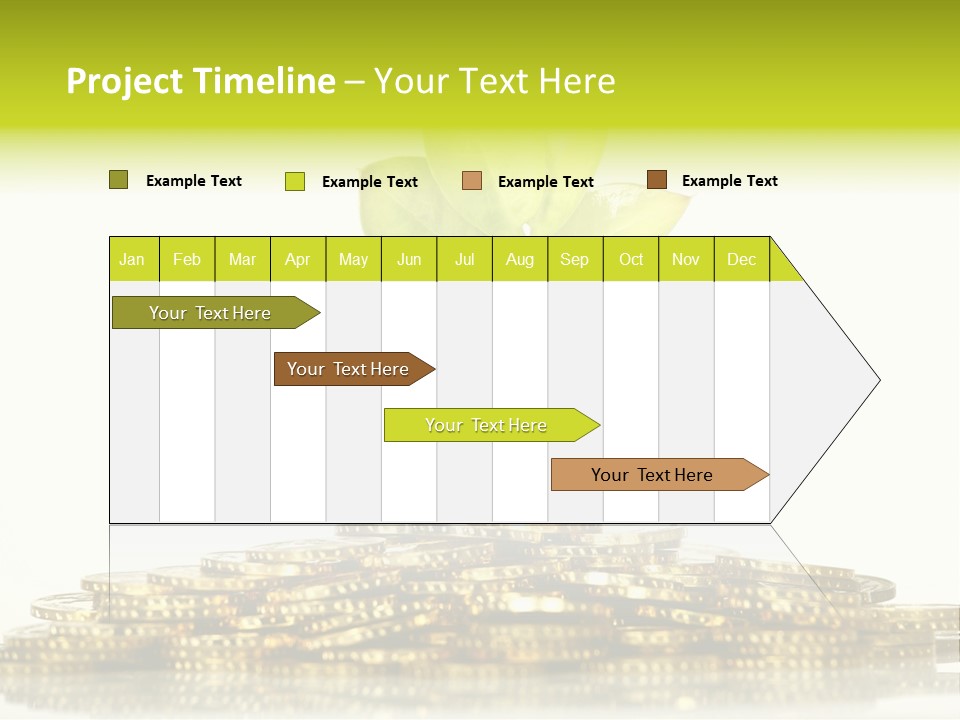 Project Timeline – Your Text Here

Example Text Example Text Example Text Example Text

| Jan | Feb | Mar | Apr | May | Jun | Jul | Aug | Sep | Oct | Nov | Dec |
|---|---|---|---|---|---|---|---|---|---|---|---|

Your Text Here

Your Text Here

Your Text Here

Your Text Here